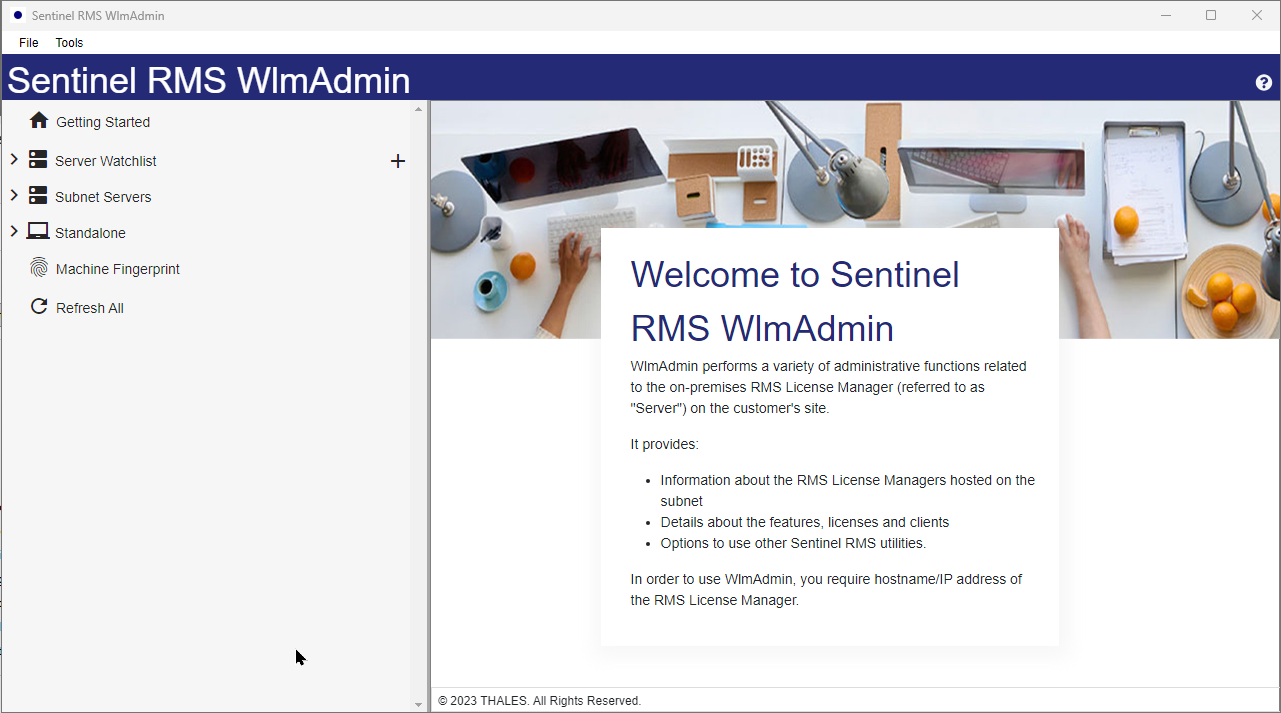 Sentinel RMS WlmAdmin

File Tools

Sentinel RMS WlmAdmin

Getting Started
Server Watchlist
Subnet Servers
Standalone
Machine Fingerprint
Refresh All

Welcome to Sentinel RMS WlmAdmin

WlmAdmin performs a variety of administrative functions related to the on-premises RMS License Manager (referred to as "Server") on the customer's site.

It provides:

- Information about the RMS License Managers hosted on the subnet
- Details about the features, licenses and clients
- Options to use other Sentinel RMS utilities.

In order to use WlmAdmin, you require hostname/IP address of the RMS License Manager.

© 2023 THALES. All Rights Reserved.